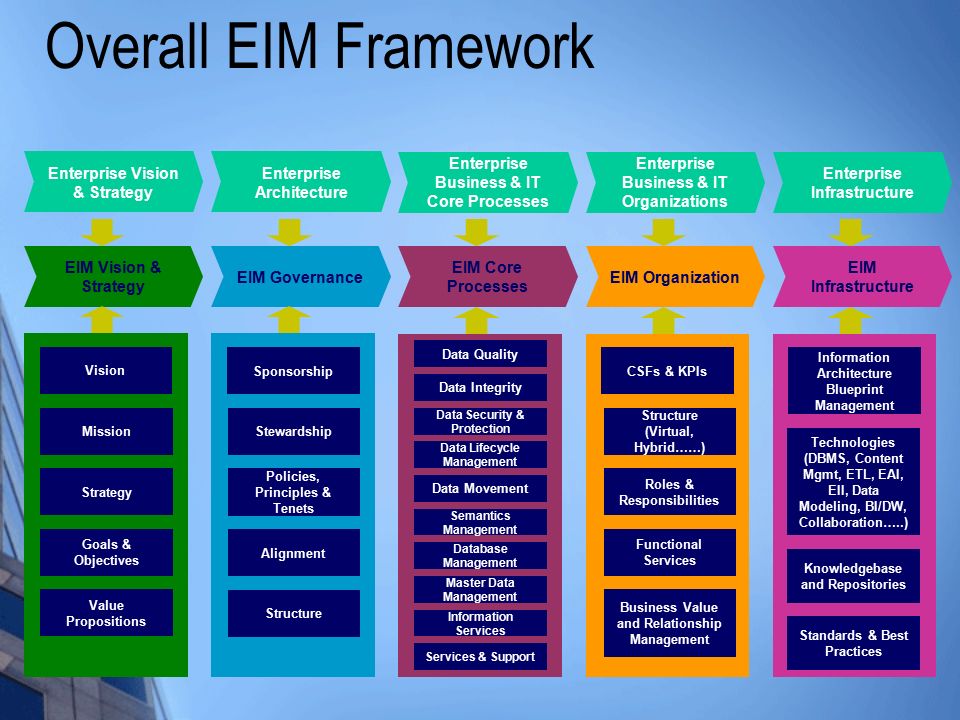 Overall EIM Framework

Enterprise Vision & Strategy

Enterprise Architecture

Enterprise Business & IT Core Processes

Enterprise Business & IT Organizations

Enterprise Infrastructure

EIM Vision & Strategy

EIM Governance

EIM Core Processes

EIM Organization

EIM Infrastructure

Vision

Mission

Strategy

Goals & Objectives

Value Propositions

Sponsorship

Stewardship

Policies, Principles & Tenets

Alignment

Structure

Data Quality

Data Integrity

Data Security & Protection

Data Lifecycle Management

Data Movement

Semantics Management

Database Management

Master Data Management

Information Services

Services & Support

CSFs & KPIs

Structure (Virtual, Hybrid……)

Roles & Responsibilities

Functional Services

Business Value and Relationship Management

Information Architecture Blueprint Management

Technologies (DBMS, Content Mgmt, ETL, EAI, EII, Data Modeling, BI/DW, Collaboration…..)

Knowledgebase and Repositories

Standards & Best Practices